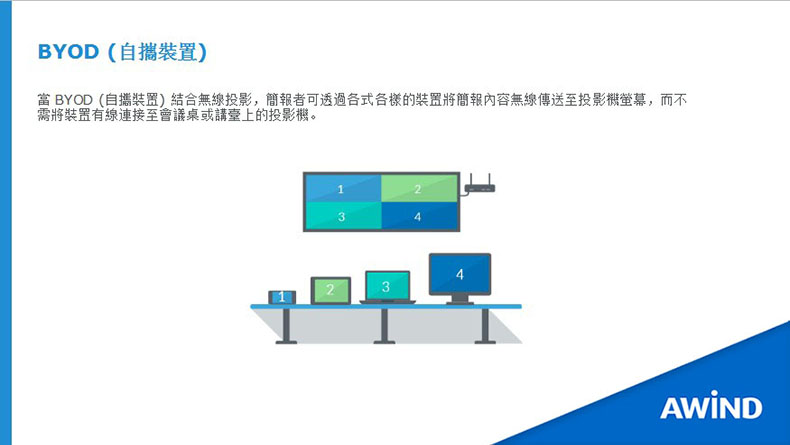 BYOD (自攜裝置)

當 BYOD (自攜裝置) 結合無線投影，簡報者可透過各式各樣的裝置將簡報內容無線傳送至投影機螢幕，而不需將裝置有線連接至會議桌或講臺上的投影機。

1
2
3
4

1
2
3
4

AWIND